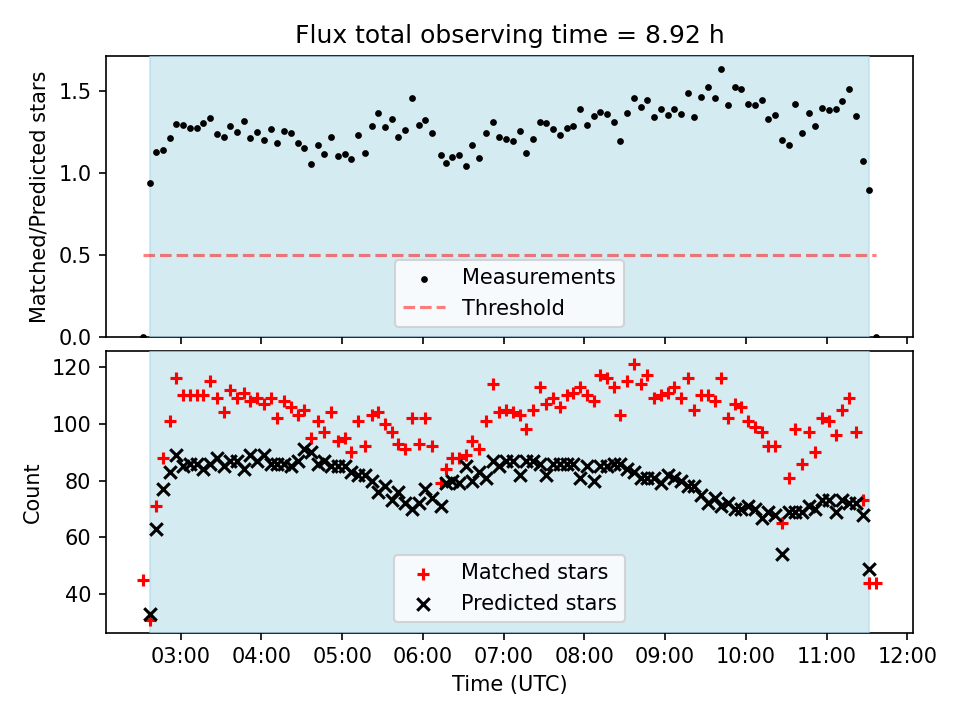 Flux total observing time = 8.92 h

Matched/Predicted stars

1.5
1.0
0.5
0.0

Measurements
Threshold

Count

120
100
80
60
40

Matched stars
Predicted stars

03:00 04:00 05:00 06:00 07:00 08:00 09:00 10:00 11:00 12:00

Time (UTC)